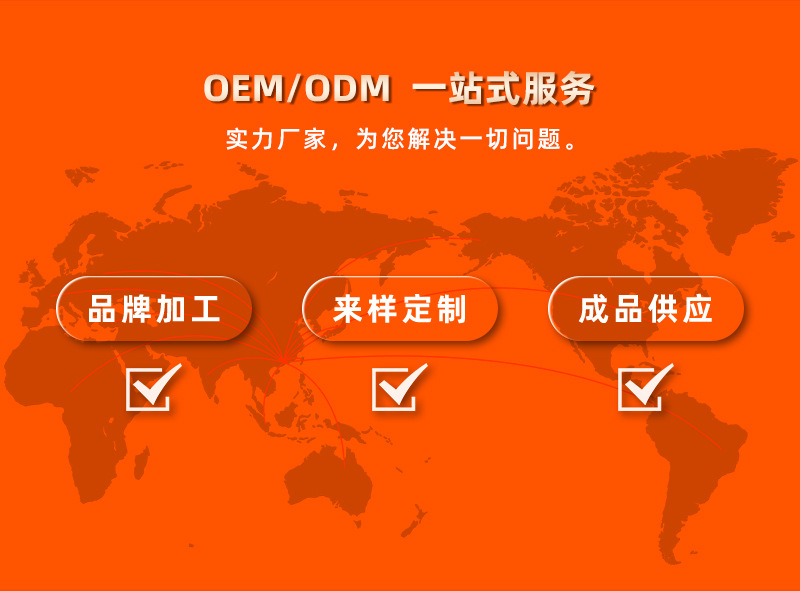 OEM/ODM 一站式服务

实力厂家，为您解决一切问题。

品牌加工

来样定制

成品供应